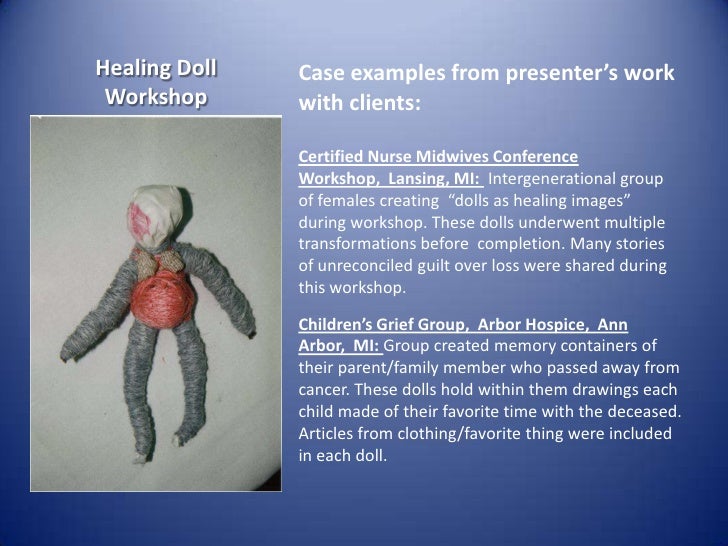 Healing Doll Workshop

Case examples from presenter's work with clients:

Certified Nurse Midwives Conference Workshop, Lansing, MI: Intergenerational group of females creating "dolls as healing images" during workshop. These dolls underwent multiple transformations before completion. Many stories of unreconciled guilt over loss were shared during this workshop.

Children's Grief Group, Arbor Hospice, Ann Arbor, MI: Group created memory containers of their parent/family member who passed away from cancer. These dolls hold within them drawings each child made of their favorite time with the deceased. Articles from clothing/favorite thing were included in each doll.